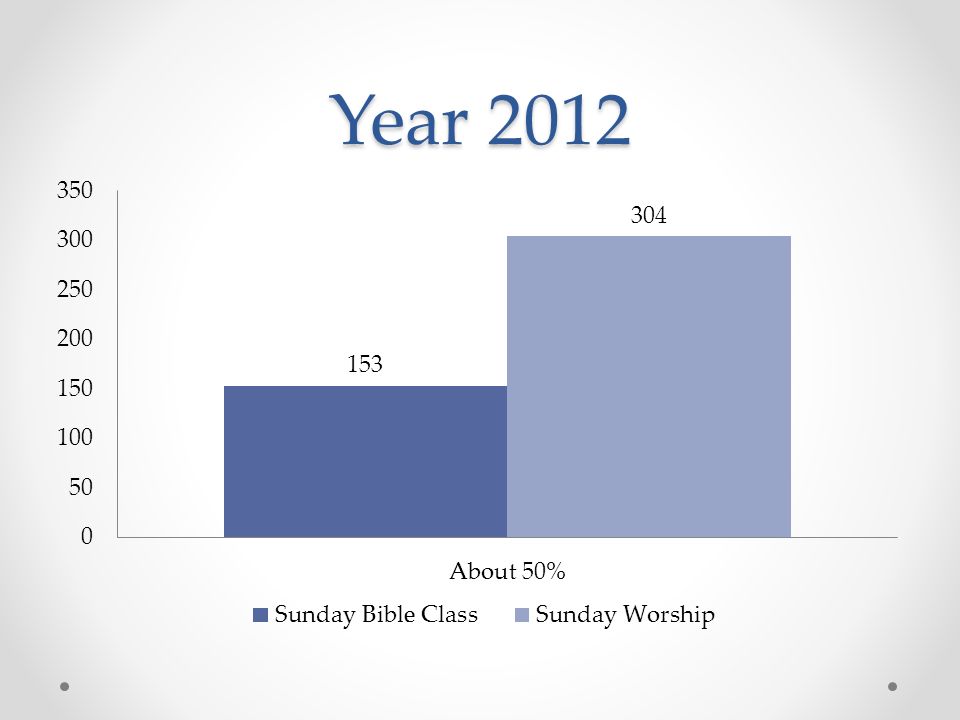 Year 2012

350
300
250
200
150
100
50
0

153
304

About 50%

Sunday Bible Class
Sunday Worship